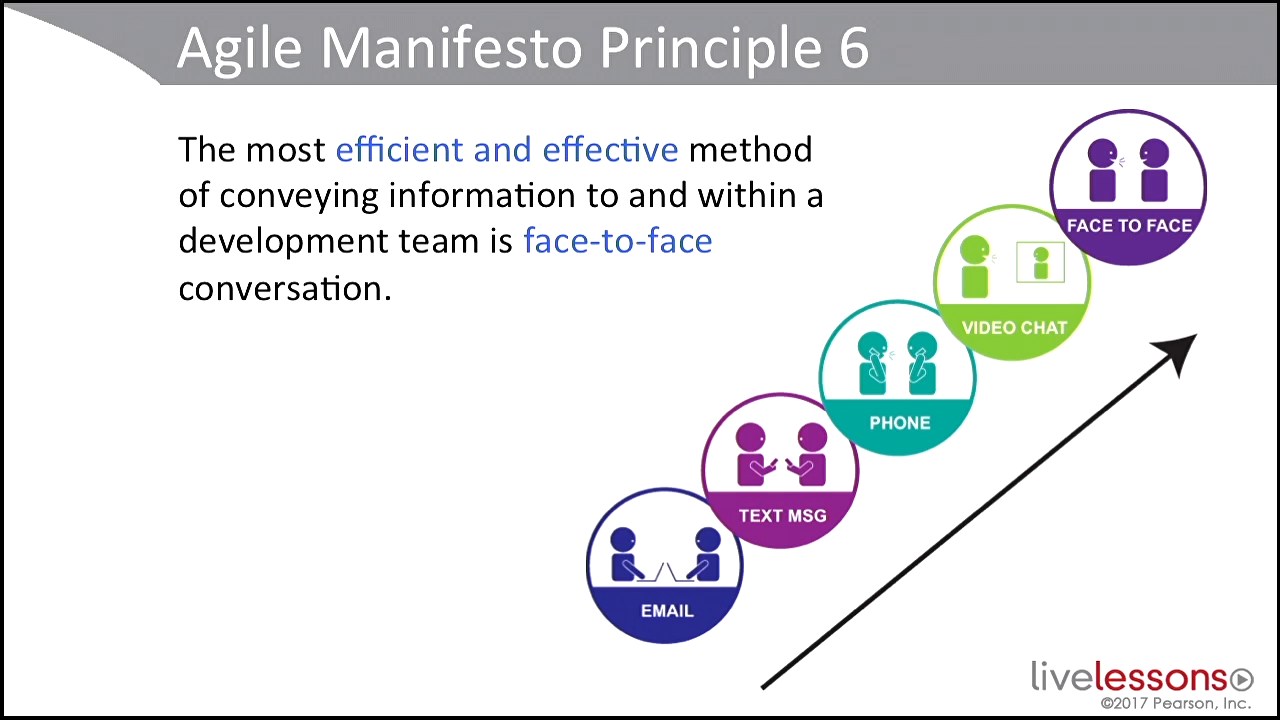 Agile Manifesto Principle 6

The most efficient and effective method of conveying information to and within a development team is face-to-face conversation.

FACE TO FACE

VIDEO CHAT

PHONE

TEXT MSG

EMAIL

livelessons
©2017 Pearson, Inc.